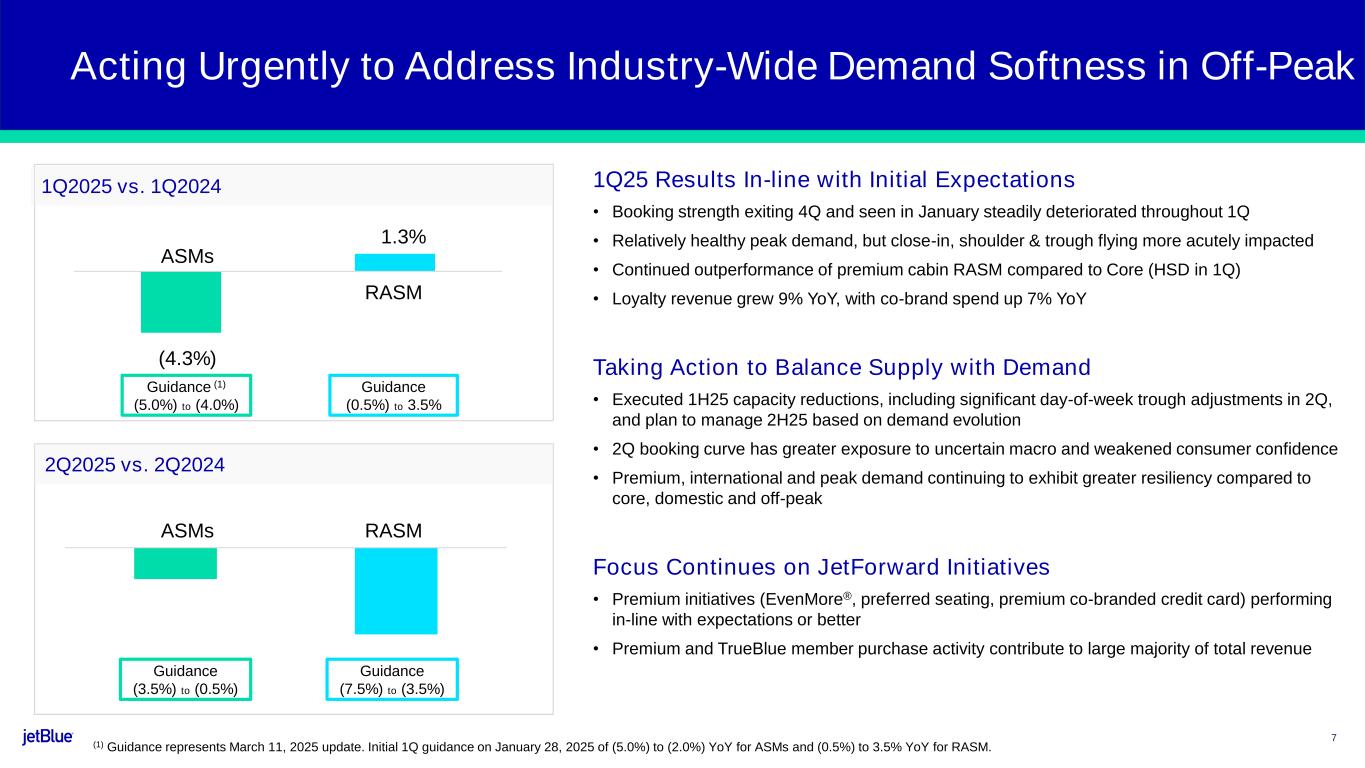 Acting Urgently to Address Industry-Wide Demand Softness in Off-Peak

1Q2025 vs. 1Q2024

ASMs

1.3%

RASM

(4.3%)

Guidance $^{(1)}$
(5.0%) to (4.0%)

Guidance
(0.5%) to 3.5%

2Q2025 vs. 2Q2024

ASMs

RASM

Guidance
(3.5%) to (0.5%)

Guidance
(7.5%) to (3.5%)

1Q25 Results In-line with Initial Expectations

• Booking strength exiting 4Q and seen in January steadily deteriorated throughout 1Q

• Relatively healthy peak demand, but close-in, shoulder & trough flying more acutely impacted

• Continued outperformance of premium cabin RASM compared to Core (HSD in 1Q)

• Loyalty revenue grew 9% YoY, with co-brand spend up 7% YoY

Taking Action to Balance Supply with Demand

• Executed 1H25 capacity reductions, including significant day-of-week trough adjustments in 2Q, and plan to manage 2H25 based on demand evolution

• 2Q booking curve has greater exposure to uncertain macro and weakened consumer confidence

• Premium, international and peak demand continuing to exhibit greater resiliency compared to core, domestic and off-peak

Focus Continues on JetForward Initiatives

• Premium initiatives (EvenMore®, preferred seating, premium co-branded credit card) performing in-line with expectations or better

• Premium and TrueBlue member purchase activity contribute to large majority of total revenue

jetBlue

$^{(1)}$ Guidance represents March 11, 2025 update. Initial 1Q guidance on January 28, 2025 of (5.0%) to (2.0%) YoY for ASMs and (0.5%) to 3.5% YoY for RASM.

7